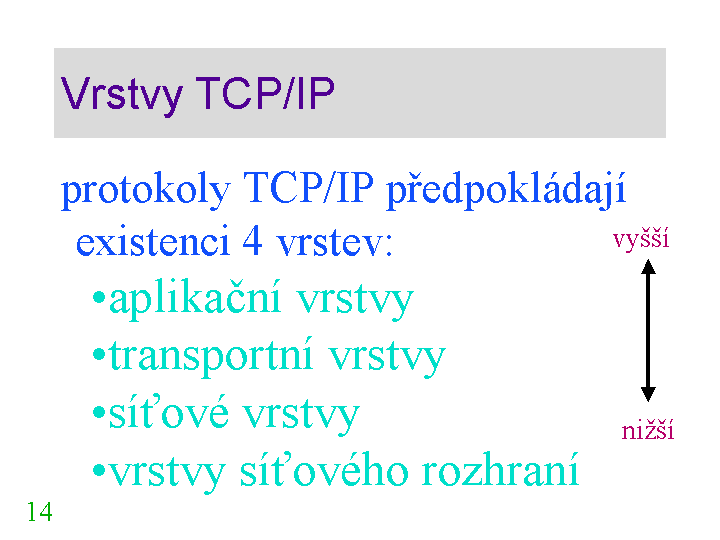 Vrstvy TCP/IP

protokoly TCP/IP předpokládají existenci 4 vrstev:

•aplikační vrstvy
•transportní vrstvy
•síťové vrstvy
•vrstvy síťového rozhraní

vyšší

nižší

14